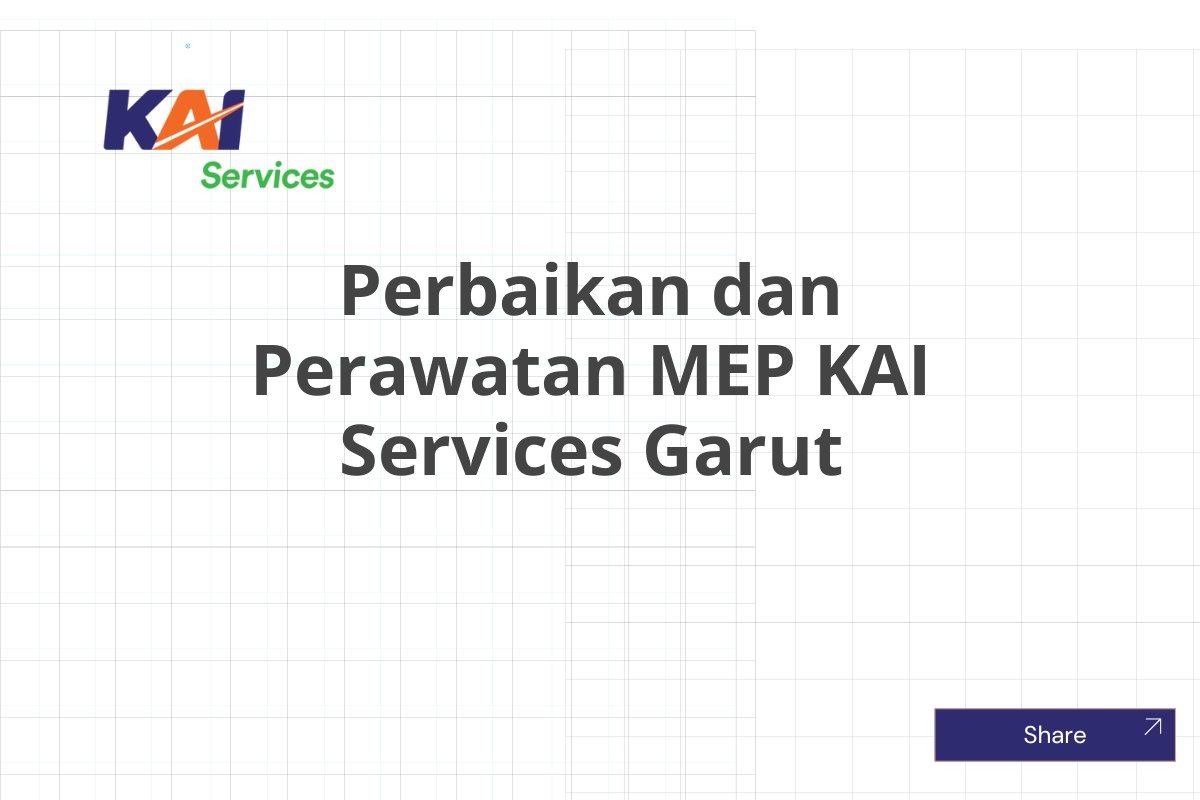 KAI
Services

Perbaikan dan Perawatan MEP KAI Services Garut

Share